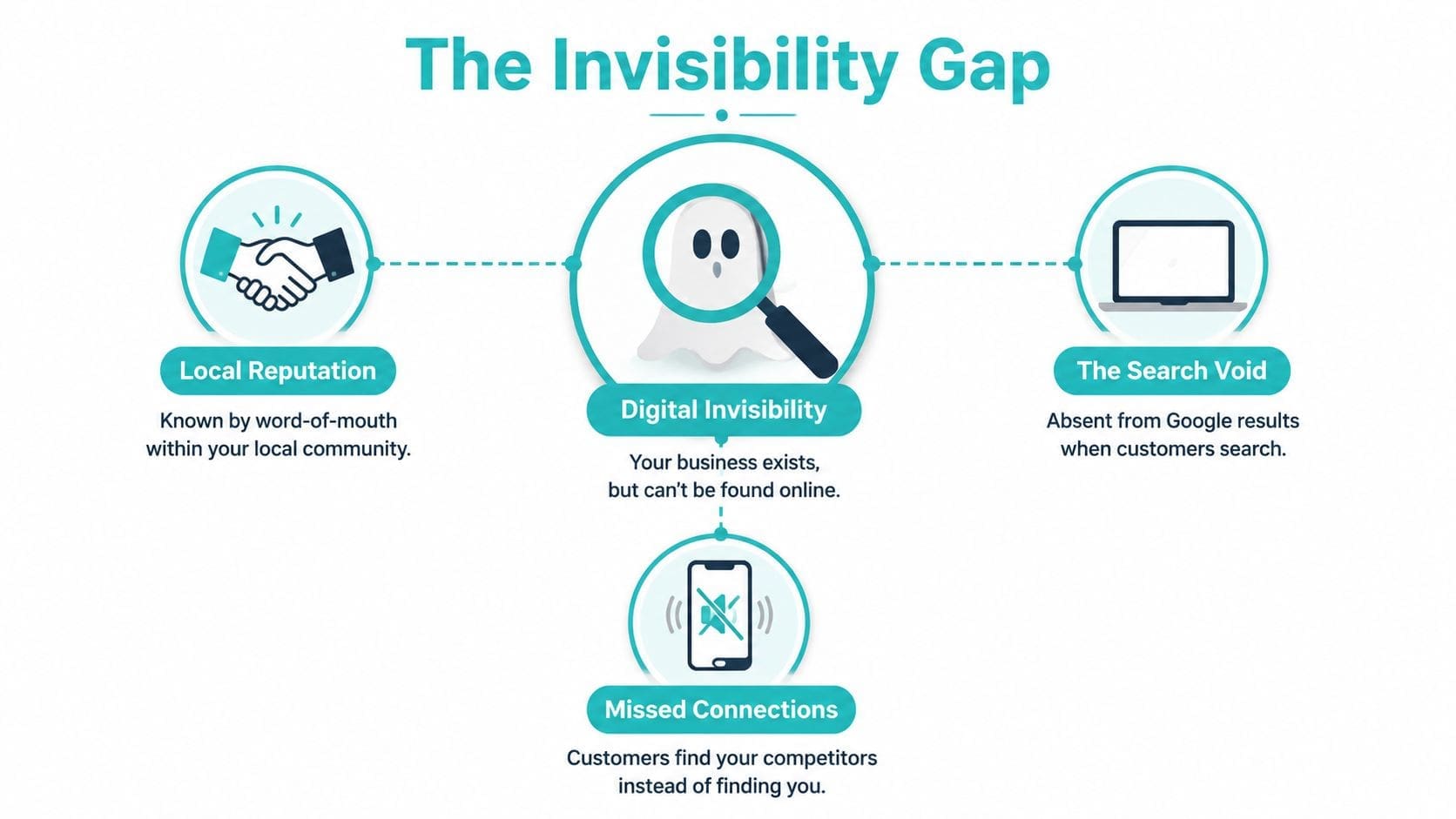 The Invisibility Gap

Local Reputation

Known by word-of-mouth within your local community.

Digital Invisibility

Your business exists, but can't be found online.

The Search Void

Absent from Google results when customers search.

Missed Connections

Customers find your competitors instead of finding you.